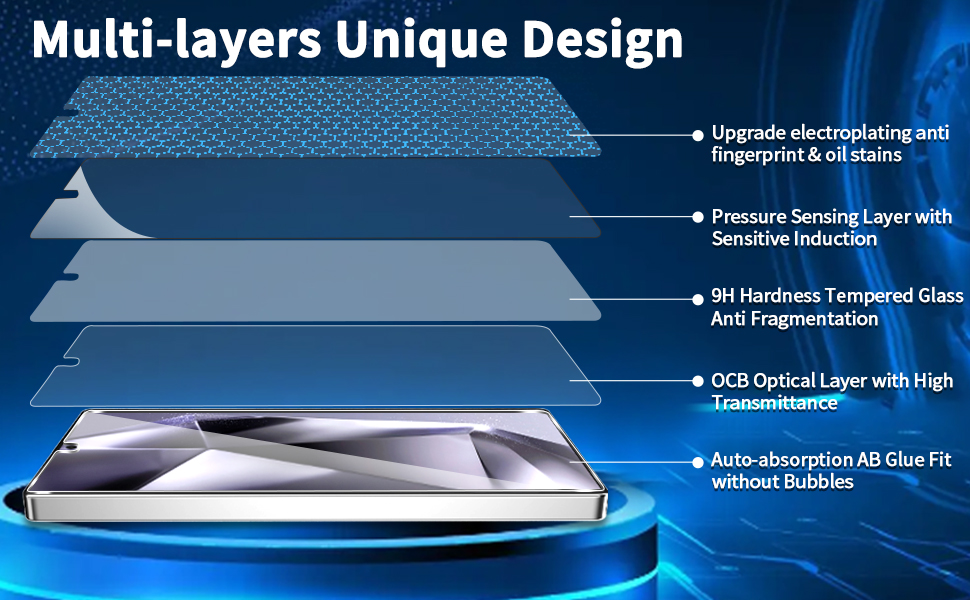 Multi-layers Unique Design

• Upgrade electroplating anti fingerprint & oil stains

• Pressure Sensing Layer with Sensitive Induction

• 9H Hardness Tempered Glass Anti Fragmentation

• OCB Optical Layer with High Transmittance

• Auto-absorption AB Glue Fit without Bubbles